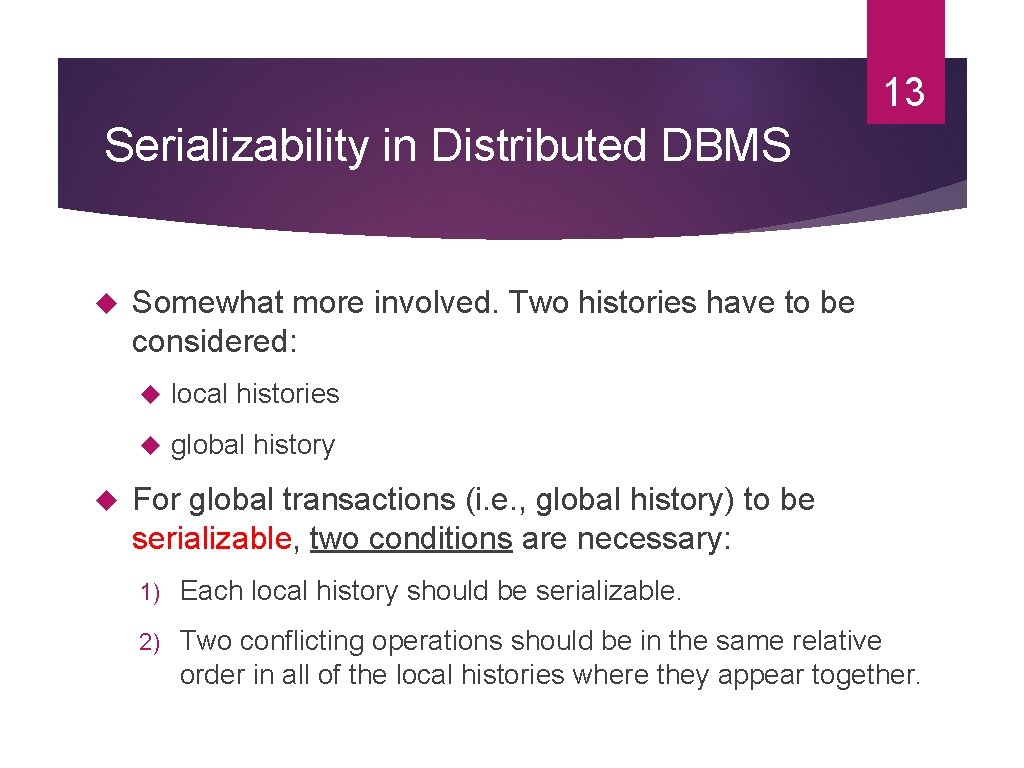 13

Serializability in Distributed DBMS

Somewhat more involved. Two histories have to be considered:

local histories

global history

For global transactions (i.e., global history) to be serializable, two conditions are necessary:

1) Each local history should be serializable.

2) Two conflicting operations should be in the same relative order in all of the local histories where they appear together.